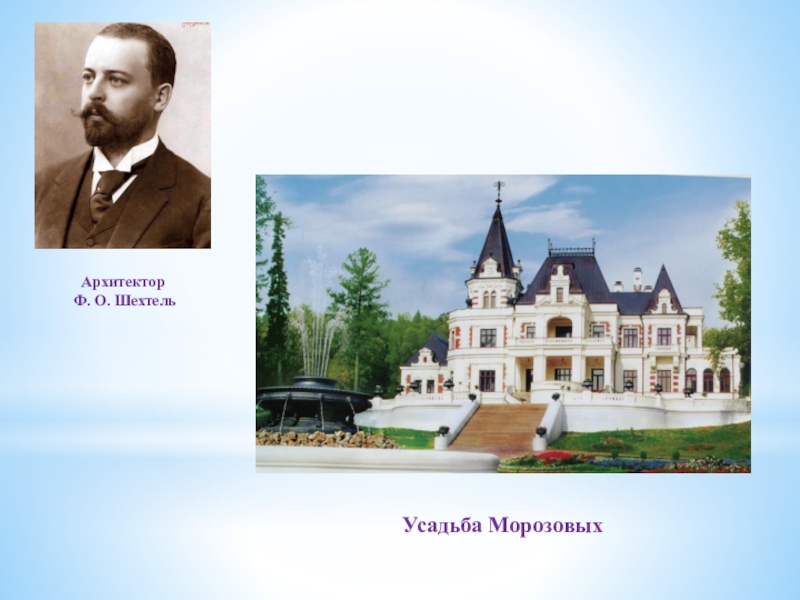 Архитектор
Ф. О. Шехтель

Усадьба Морозовых